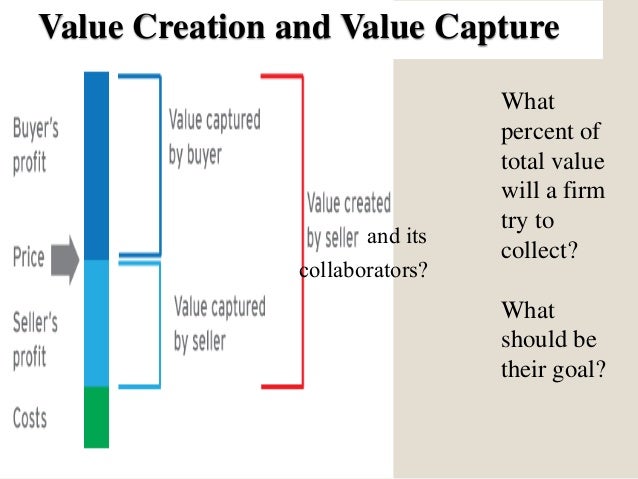 Value Creation and Value Capture

Buyer's profit

Price

Seller's profit

Costs

Value captured by buyer

Value captured by seller

Value created by seller and its collaborators?

What percent of total value will a firm try to collect?

What should be their goal?